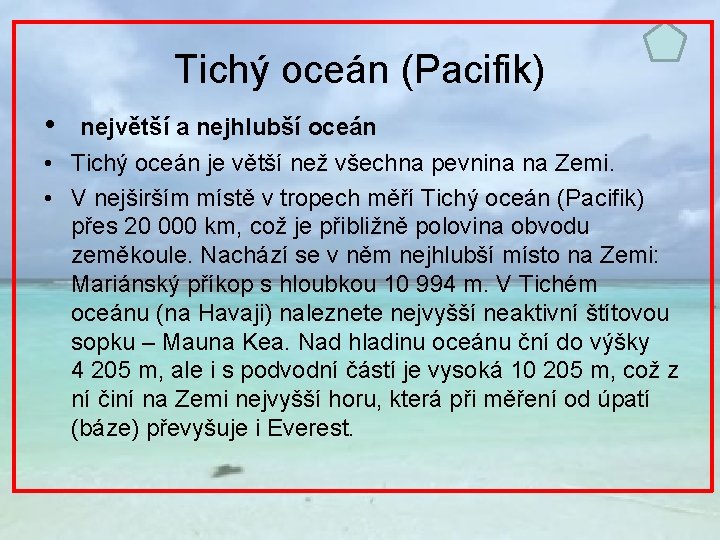 Tichý oceán (Pacifik)

• největší a nejhlubší oceán

• Tichý oceán je větší než všechna pevnina na Zemi.

• V nejširším místě v tropech měří Tichý oceán (Pacifik) přes 20 000 km, což je přibližně polovina obvodu zeměkoule. Nachází se v něm nejhlubší místo na Zemi: Mariánský příkop s hloubkou 10 994 m. V Tichém oceánu (na Havaji) naleznete nejvyšší neaktivní štítovou sopku – Mauna Kea. Nad hladinu oceánu ční do výšky 4 205 m, ale i s podvodní částí je vysoká 10 205 m, což z ní činí na Zemi nejvyšší horu, která při měření od úpatí (báze) převyšuje i Everest.